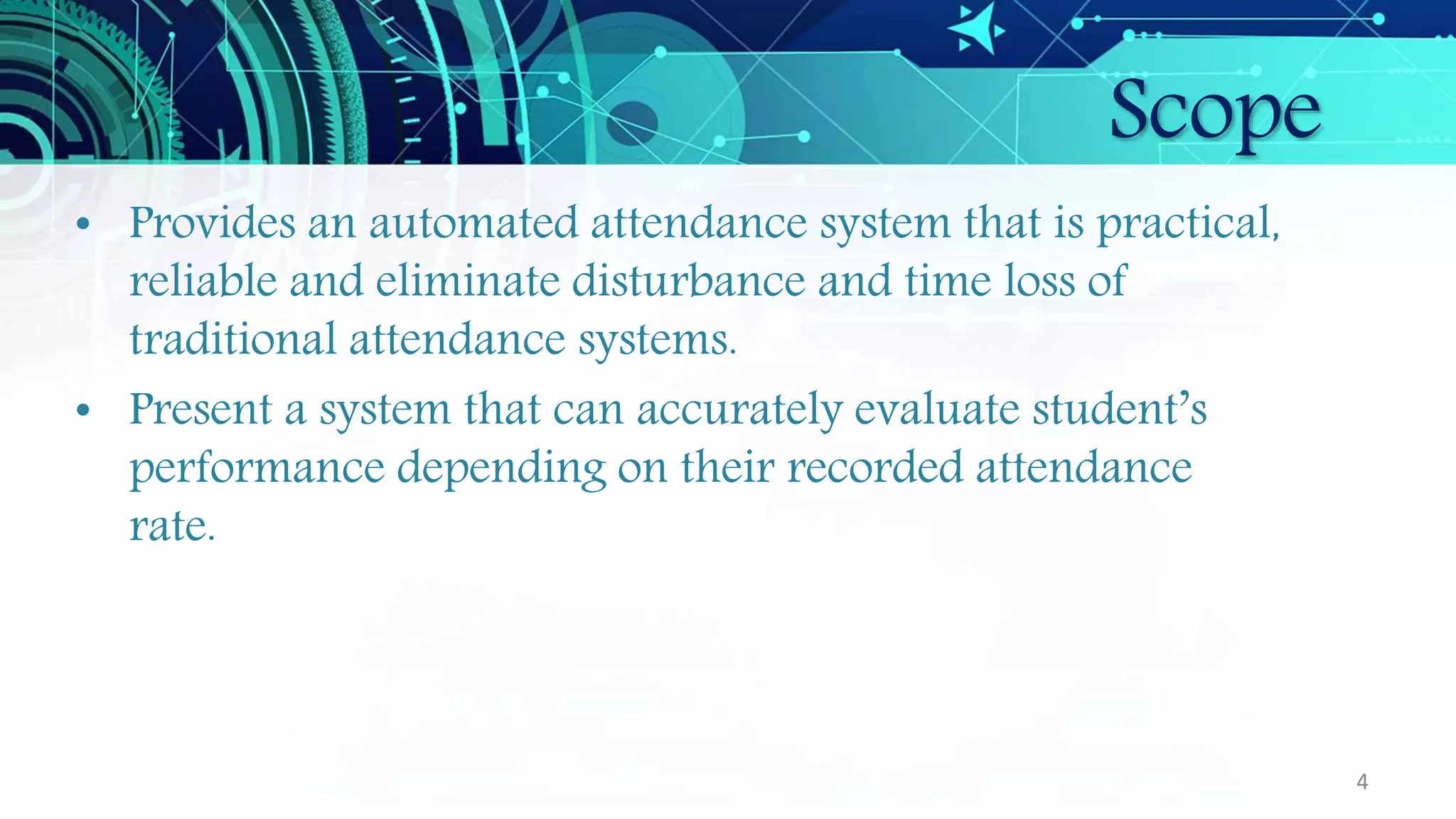 Scope

• Provides an automated attendance system that is practical, reliable and eliminate disturbance and time loss of traditional attendance systems.

• Present a system that can accurately evaluate student's performance depending on their recorded attendance rate.

4